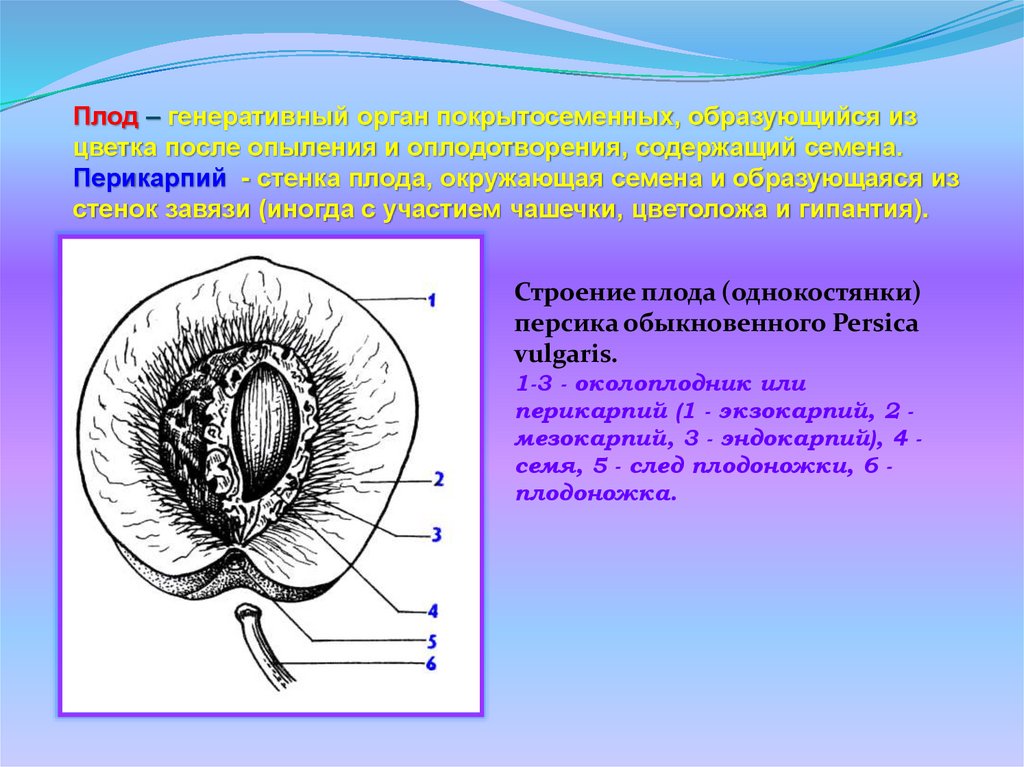 Плод – генеративный орган покрытосеменных, образующийся из цветка после опыления и оплодотворения, содержащий семена.
Перикарпий - стенка плода, окружающая семена и образующаяся из стенок завязи (иногда с участием чашечки, цветоложа и гипантия).

1
2
3
4
5
6

Строение плода (однокостянки) персика обыкновенного Persica vulgaris.
1-3 - околоплодник или перикарпий (1 - экзокарпий, 2 - мезокарпий, 3 - эндокарпий), 4 - семя, 5 - след плодоножки, 6 - плодоножка.